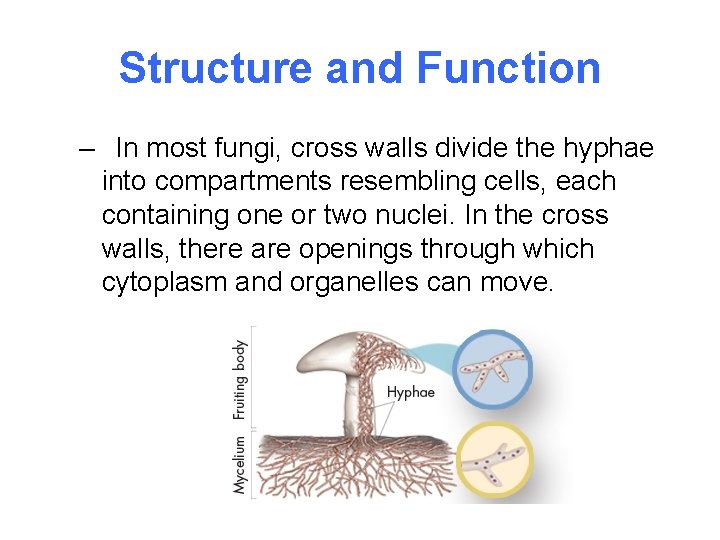 Structure and Function

– In most fungi, cross walls divide the hyphae into compartments resembling cells, each containing one or two nuclei. In the cross walls, there are openings through which cytoplasm and organelles can move.

Fruiting body

Mycelium

Hyphae